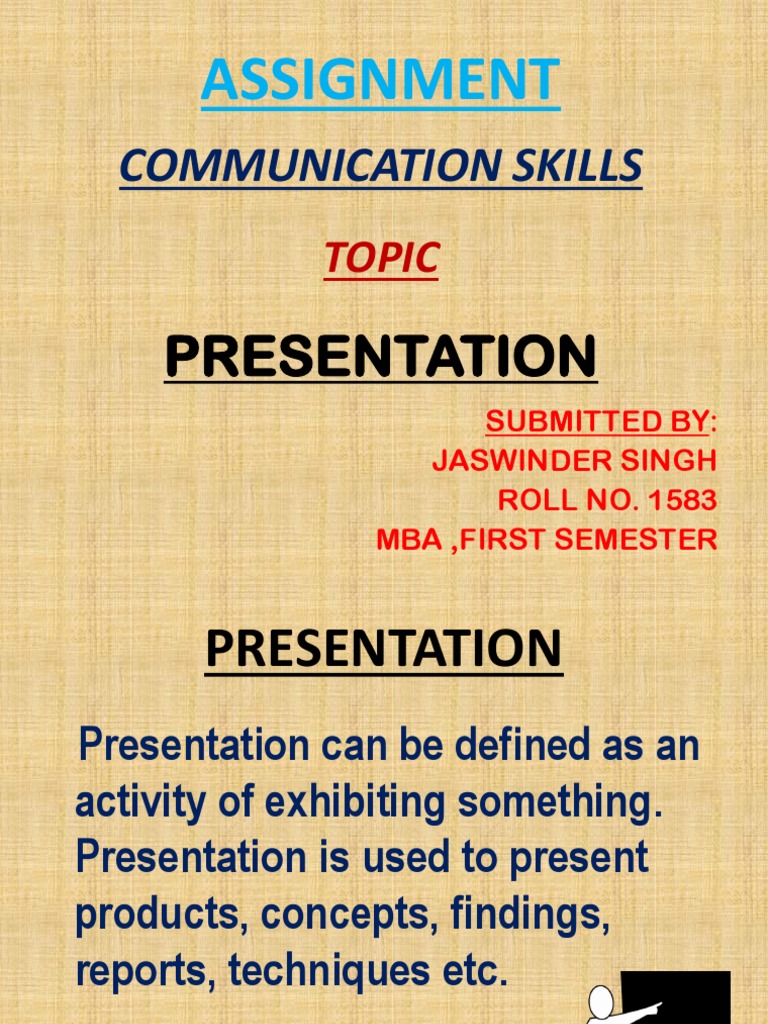 ASSIGNMENT

COMMUNICATION SKILLS

TOPIC

PRESENTATION

SUBMITTED BY:
JASWINDER SINGH
ROLL NO. 1583
MBA ,FIRST SEMESTER

PRESENTATION

Presentation can be defined as an activity of exhibiting something. Presentation is used to present products, concepts, findings, reports, techniques etc.